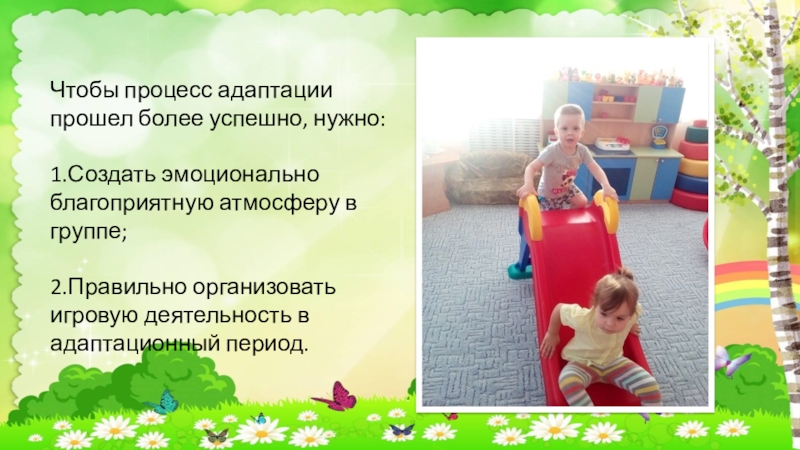 Чтобы процесс адаптации прошел более успешно, нужно:

1.Создать эмоционально благоприятную атмосферу в группе;

2.Правильно организовать игровую деятельность в адаптационный период.